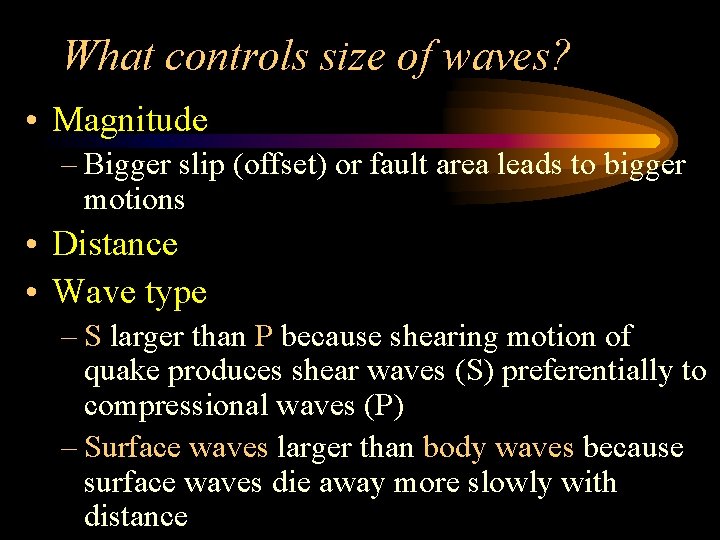 What controls size of waves?

• Magnitude
– Bigger slip (offset) or fault area leads to bigger motions
• Distance
• Wave type
– S larger than P because shearing motion of quake produces shear waves (S) preferentially to compressional waves (P)
– Surface waves larger than body waves because surface waves die away more slowly with distance